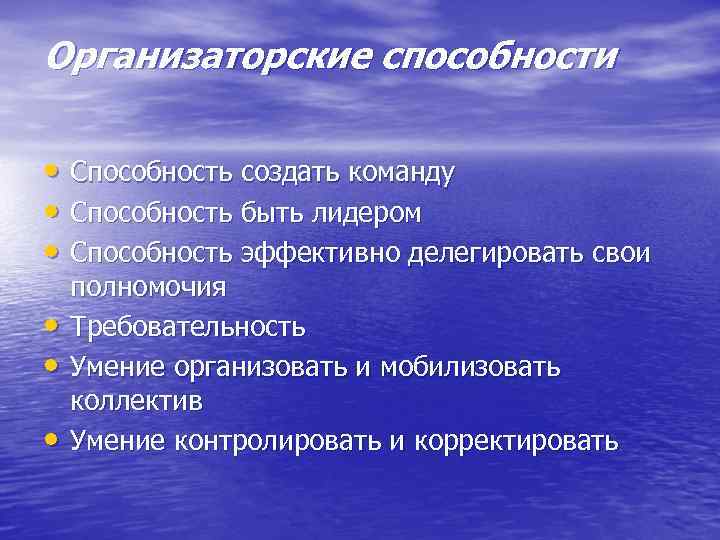 Организаторские способности

• Способность создать команду
• Способность быть лидером
• Способность эффективно делегировать свои полномочия
• Требовательность
• Умение организовать и мобилизовать коллектив
• Умение контролировать и корректировать